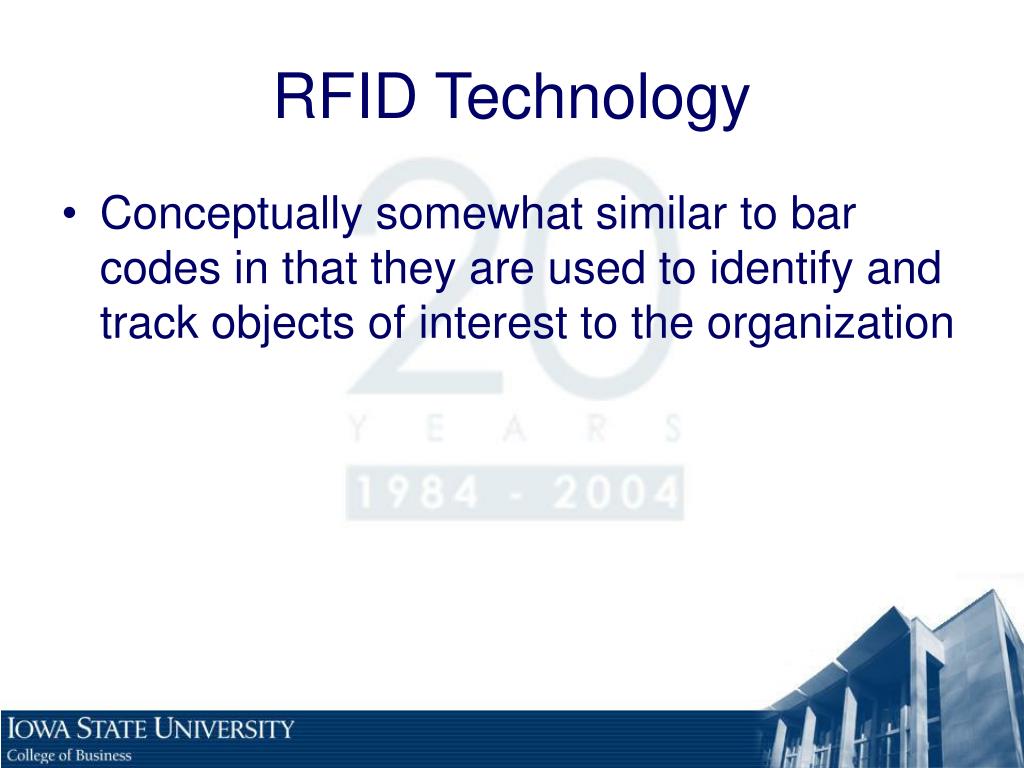 RFID Technology

• Conceptually somewhat similar to bar codes in that they are used to identify and track objects of interest to the organization

20
YEARS
1984 - 2004

IOWA STATE UNIVERSITY
College of Business